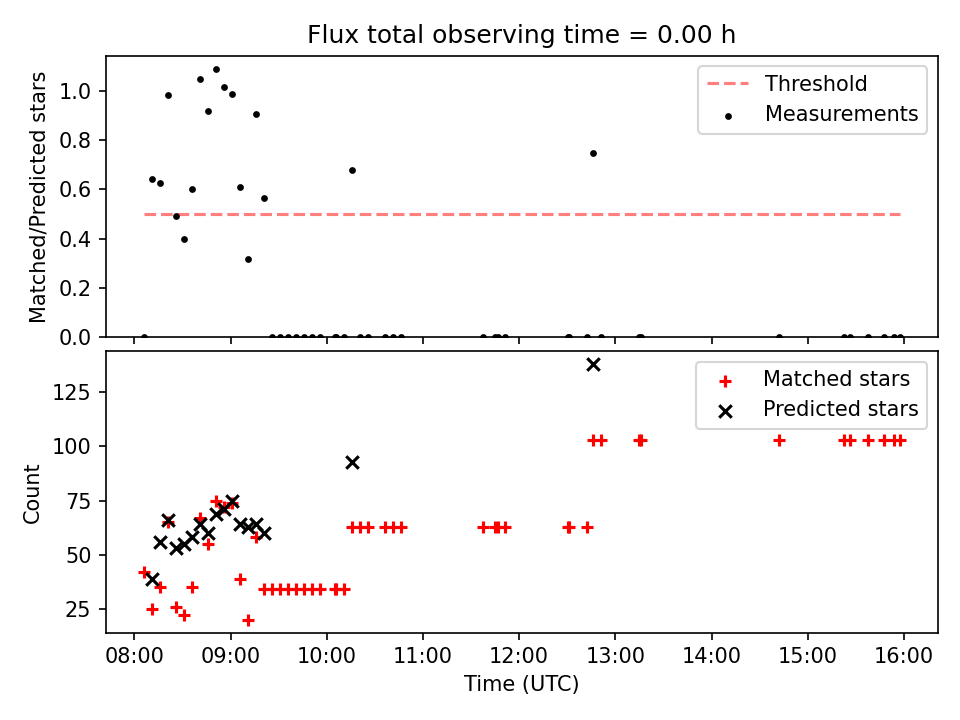 Flux total observing time = 0.00 h

Matched/Predicted stars

1.0
0.8
0.6
0.4
0.2
0.0

Threshold
Measurements

Count

125
100
75
50
25

Matched stars
Predicted stars

08:00 09:00 10:00 11:00 12:00 13:00 14:00 15:00 16:00

Time (UTC)